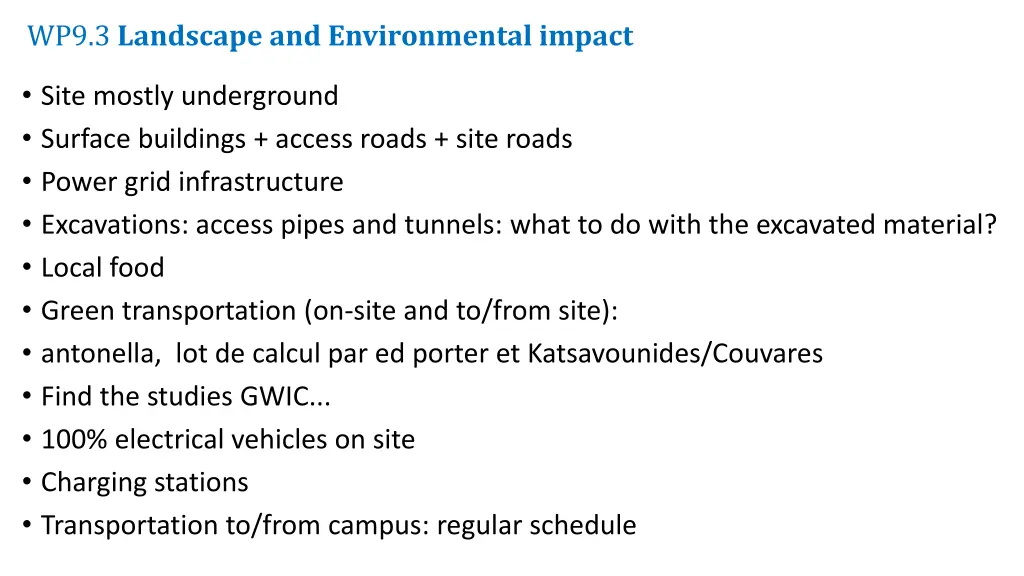 WP9.3 Landscape and Environmental impact

• Site mostly underground
• Surface buildings + access roads + site roads
• Power grid infrastructure
• Excavations: access pipes and tunnels: what to do with the excavated material?
• Local food
• Green transportation (on-site and to/from site):
• antonella, lot de calcul par ed porter et Katsavounides/Couvares
• Find the studies GWIC...
• 100% electrical vehicles on site
• Charging stations
• Transportation to/from campus: regular schedule